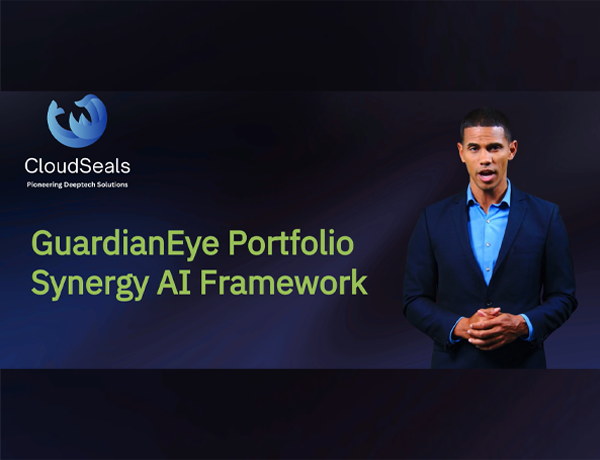 CloudSeals
Pioneering Deeptech Solutions

GuardianEye Portfolio
Synergy AI Framework